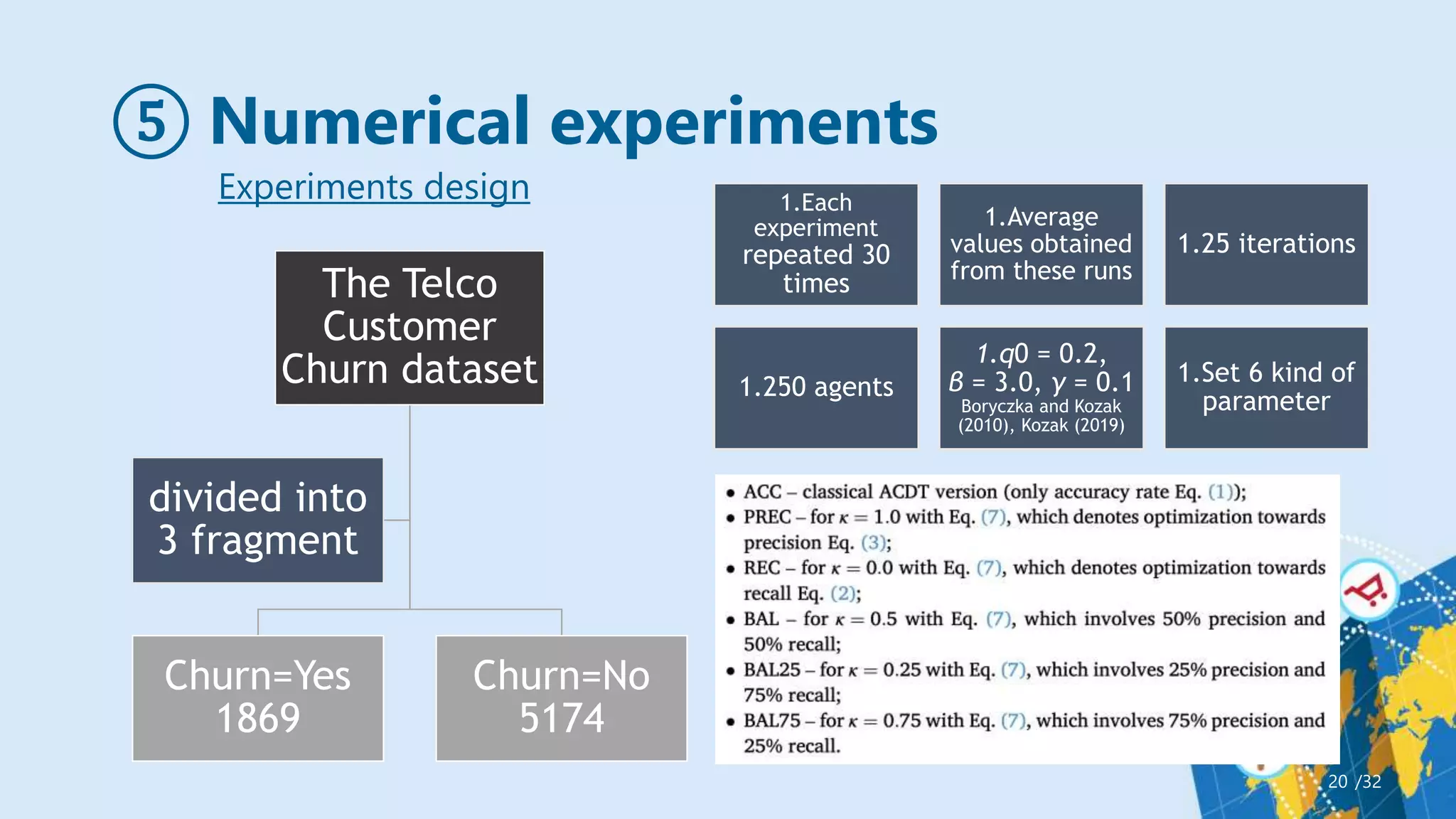 ⑤ Numerical experiments

Experiments design

The Telco Customer Churn dataset

divided into 3 fragment

Churn=Yes 1869

Churn=No 5174

1.Each experiment repeated 30 times

1.Average values obtained from these runs

1.25 iterations

1.250 agents

1.$q0 = 0.2$, $\beta = 3.0$, $\gamma = 0.1$ Boryczka and Kozak (2010), Kozak (2019)

1.Set 6 kind of parameter

• ACC – classical ACDT version (only accuracy rate Eq. (1));
• PREC – for $\kappa = 1.0$ with Eq. (7), which denotes optimization towards precision Eq. (3);
• REC – for $\kappa = 0.0$ with Eq. (7), which denotes optimization towards recall Eq. (2);
• BAL – for $\kappa = 0.5$ with Eq. (7), which involves 50% precision and 50% recall;
• BAL25 – for $\kappa = 0.25$ with Eq. (7), which involves 25% precision and 75% recall;
• BAL75 – for $\kappa = 0.75$ with Eq. (7), which involves 75% precision and 25% recall.

20 /32